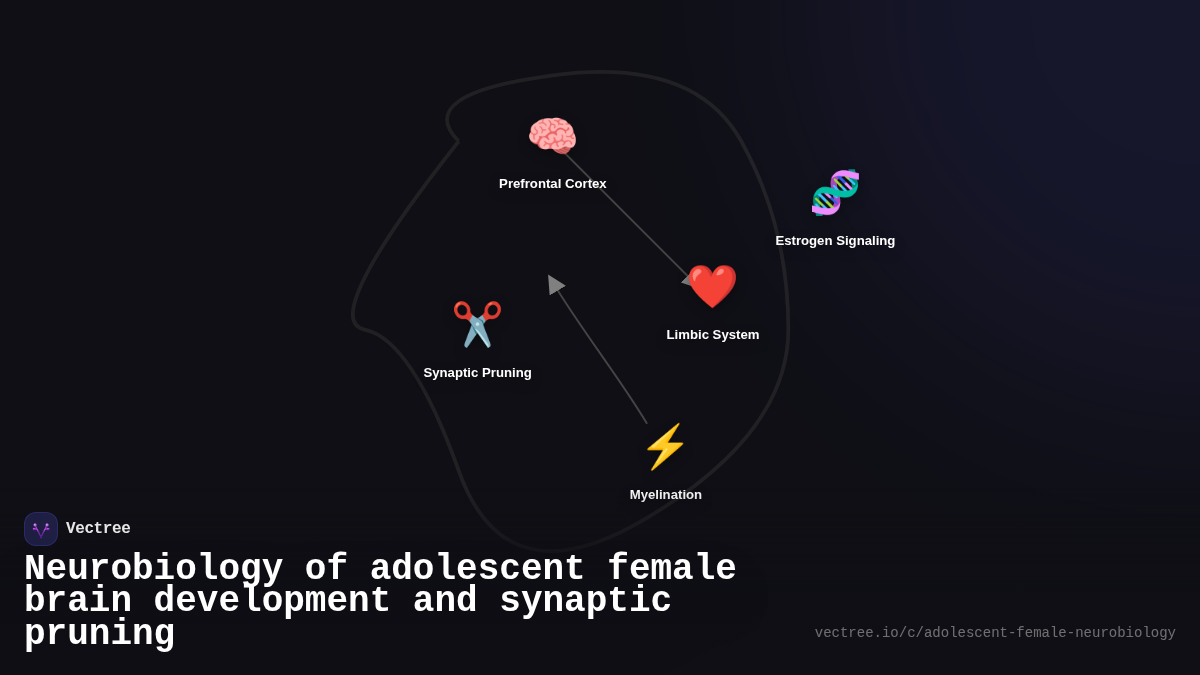 Prefrontal Cortex

Estrogen Signaling

Limbic System

Synaptic Pruning

Myelination

Vectree

Neurobiology of adolescent female brain development and synaptic pruning

vectree.io/c/adolescent-female-neurobiology